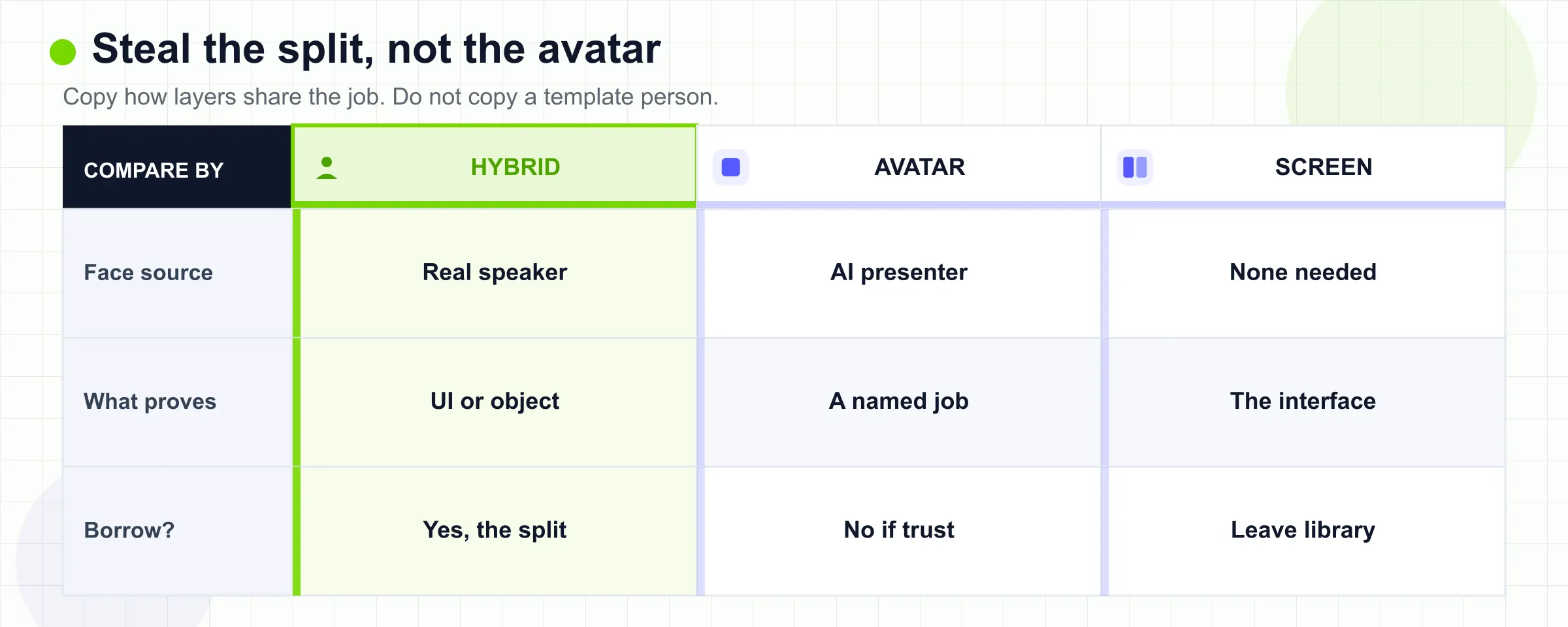 Steal the split, not the avatar

Copy how layers share the job. Do not copy a template person.

| COMPARE BY | HYBRID | AVATAR | SCREEN |
|---|---|---|---|
| Face source | Real speaker | AI presenter | None needed |
| What proves | UI or object | A named job | The interface |
| Borrow? | Yes, the split | No if trust | Leave library |